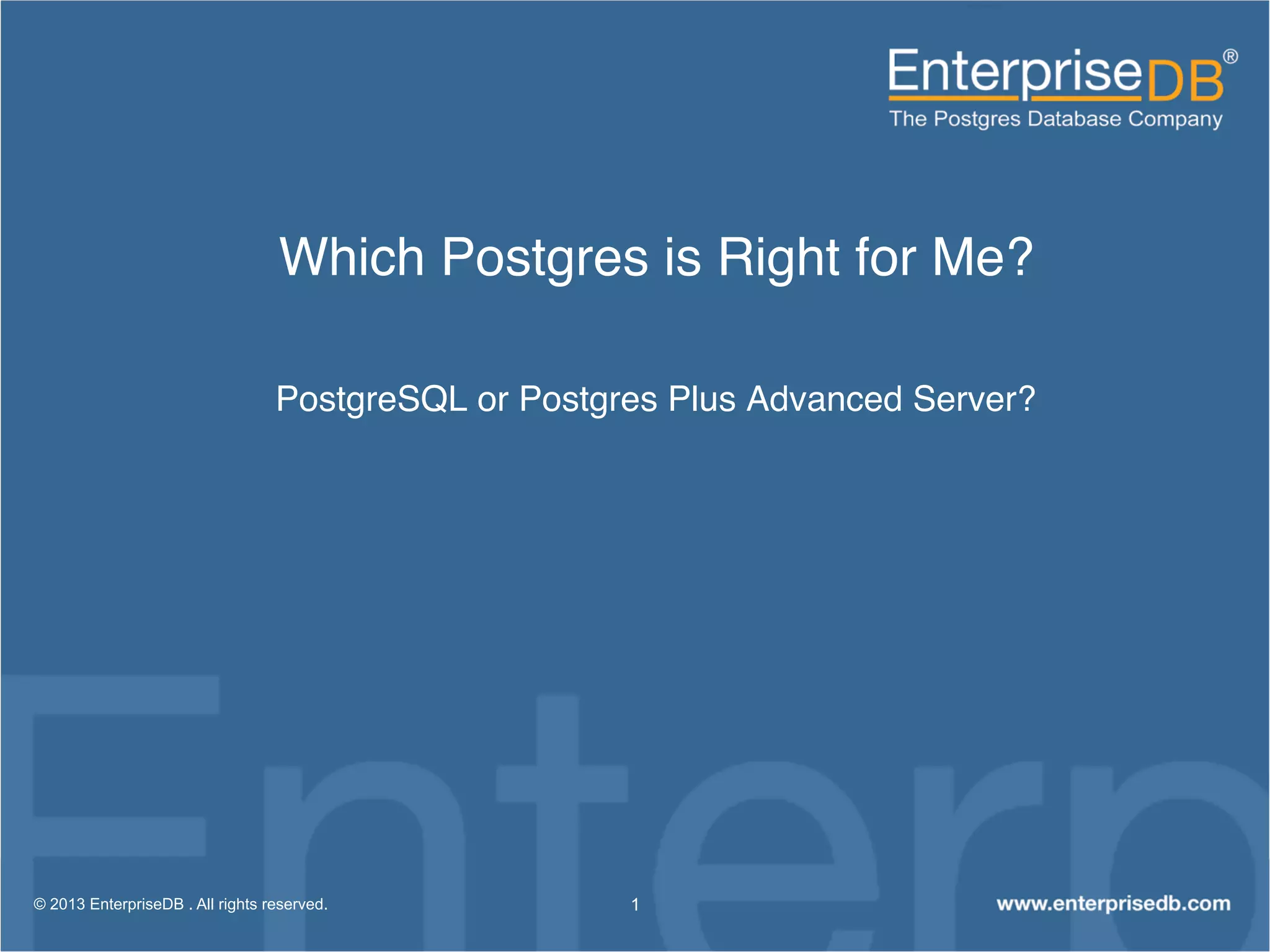 EnterpriseDB®
The Postgres Database Company

Which Postgres is Right for Me?

PostgreSQL or Postgres Plus Advanced Server?

Enterp

© 2013 EnterpriseDB . All rights reserved.

1

www.enterprisedb.com